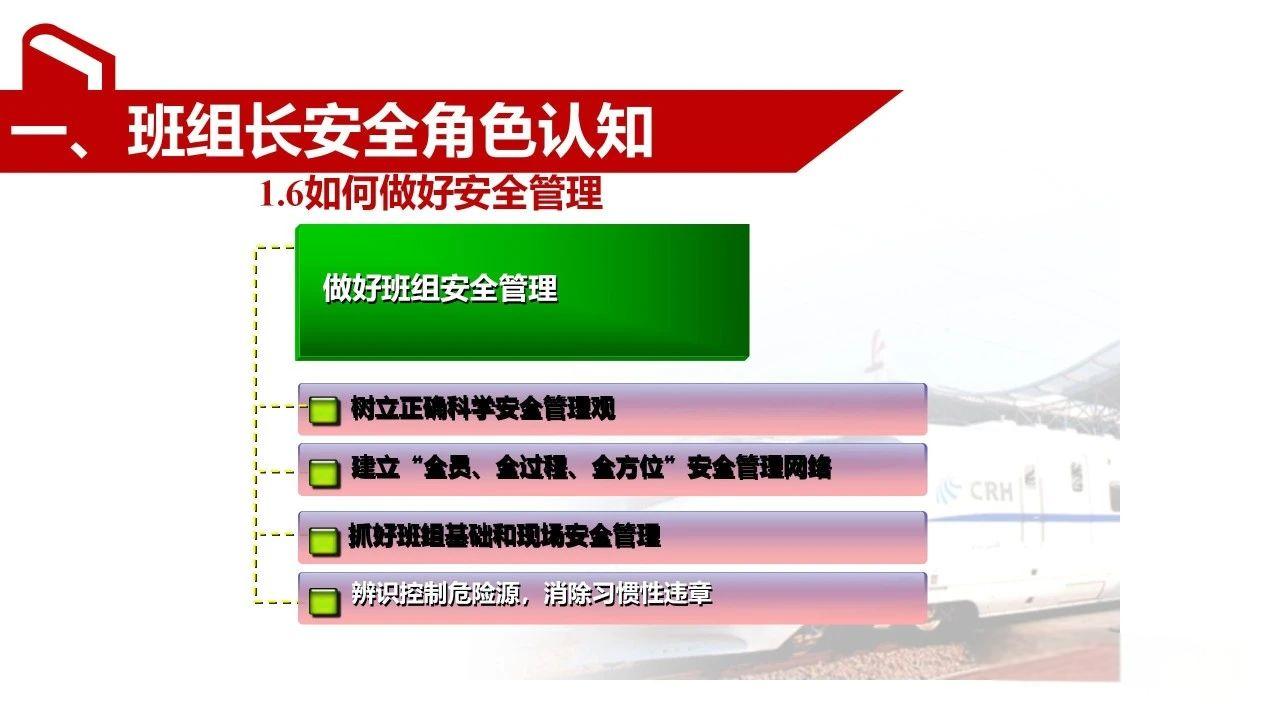 一、班组长安全角色认知

1.6如何做好安全管理

做好班组安全管理

树立正确科学安全管理观

建立“全员、全过程、全方位”安全管理网络

抓好班组基础和现场安全管理

辨识控制危险源，消除习惯性违章

CRH